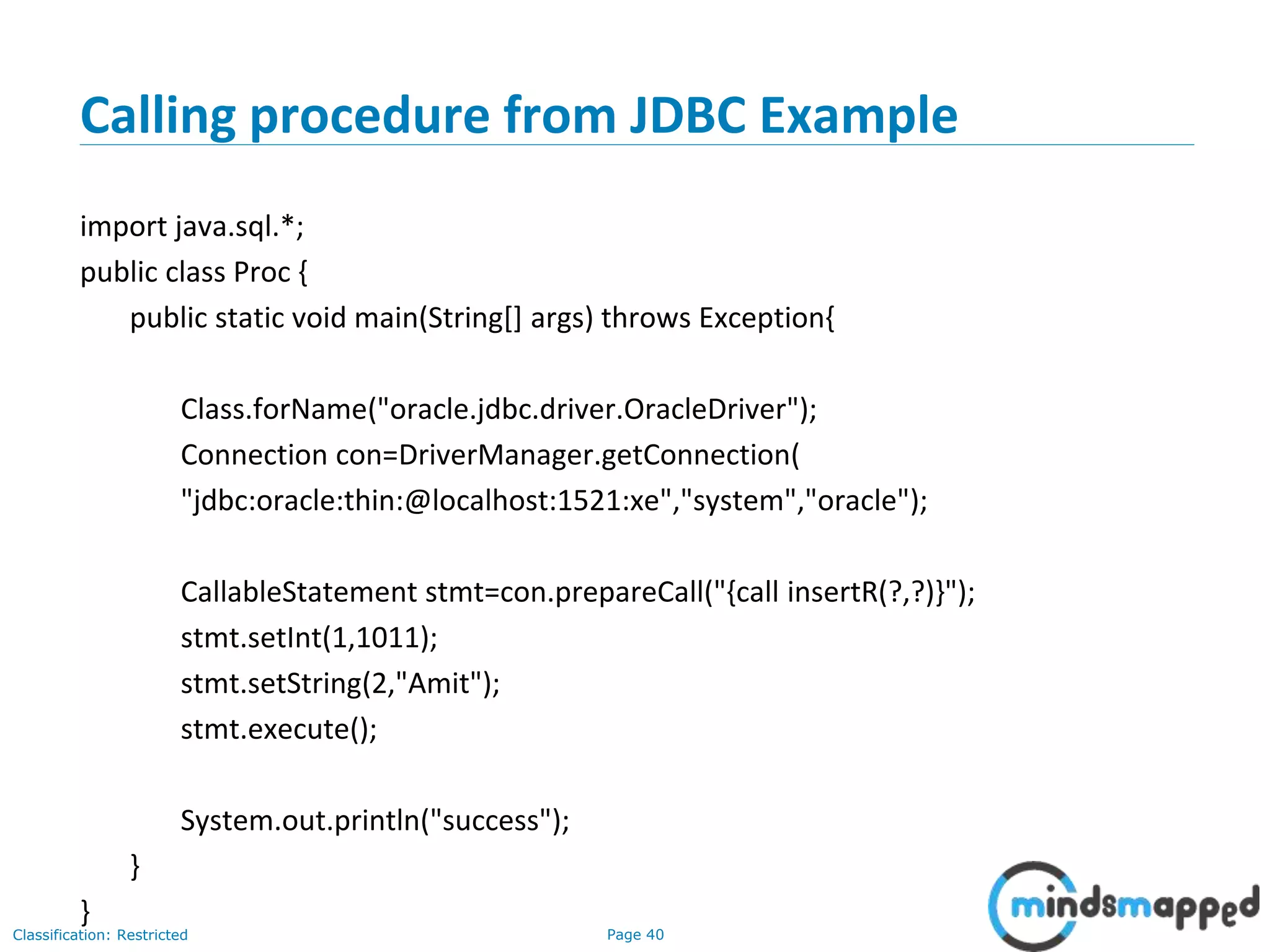 Calling procedure from JDBC Example

import java.sql.*;
public class Proc {
public static void main(String[] args) throws Exception{

Class.forName("oracle.jdbc.driver.OracleDriver");
Connection con=DriverManager.getConnection(
"jdbc:oracle:thin:@localhost:1521:xe","system","oracle");

CallableStatement stmt=con.prepareCall("{call insertR(?,?)}");
stmt.setInt(1,1011);
stmt.setString(2,"Amit");
stmt.execute();

System.out.println("success");
}
}

Classification: Restricted

Page 40

mindsmapped